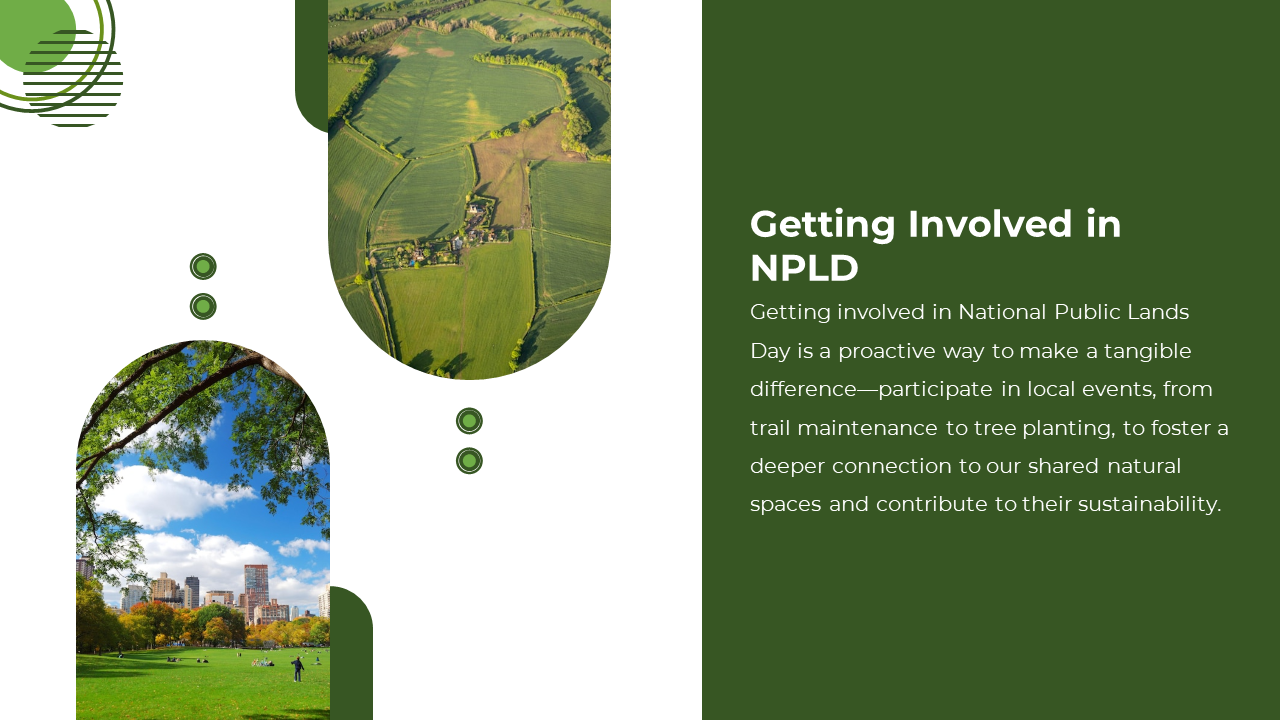 Getting Involved in NPLD

Getting involved in National Public Lands Day is a proactive way to make a tangible difference—participate in local events, from trail maintenance to tree planting, to foster a deeper connection to our shared natural spaces and contribute to their sustainability.